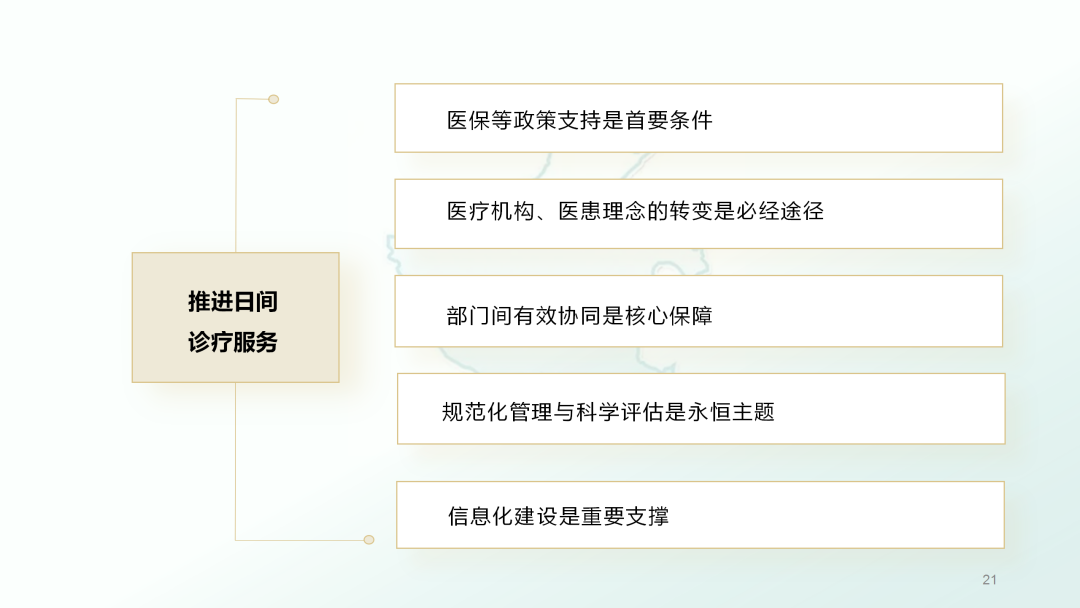 推进日间
诊疗服务

医保等政策支持是首要条件

医疗机构、医患理念的转变是必经途径

部门间有效协同是核心保障

规范化管理与科学评估是永恒主题

信息化建设是重要支撑

21